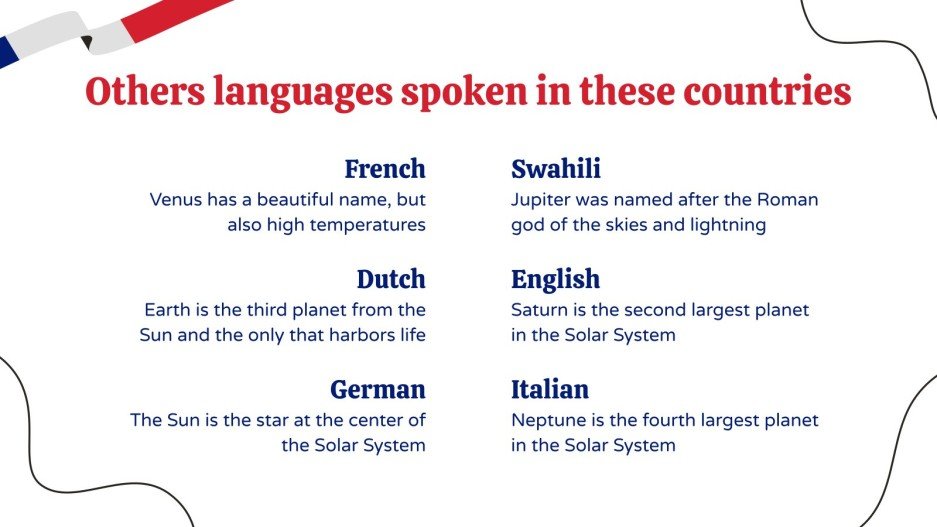 Others languages spoken in these countries

French
Venus has a beautiful name, but also high temperatures

Dutch
Earth is the third planet from the Sun and the only that harbors life

German
The Sun is the star at the center of the Solar System

Swahili
Jupiter was named after the Roman god of the skies and lightning

English
Saturn is the second largest planet in the Solar System

Italian
Neptune is the fourth largest planet in the Solar System